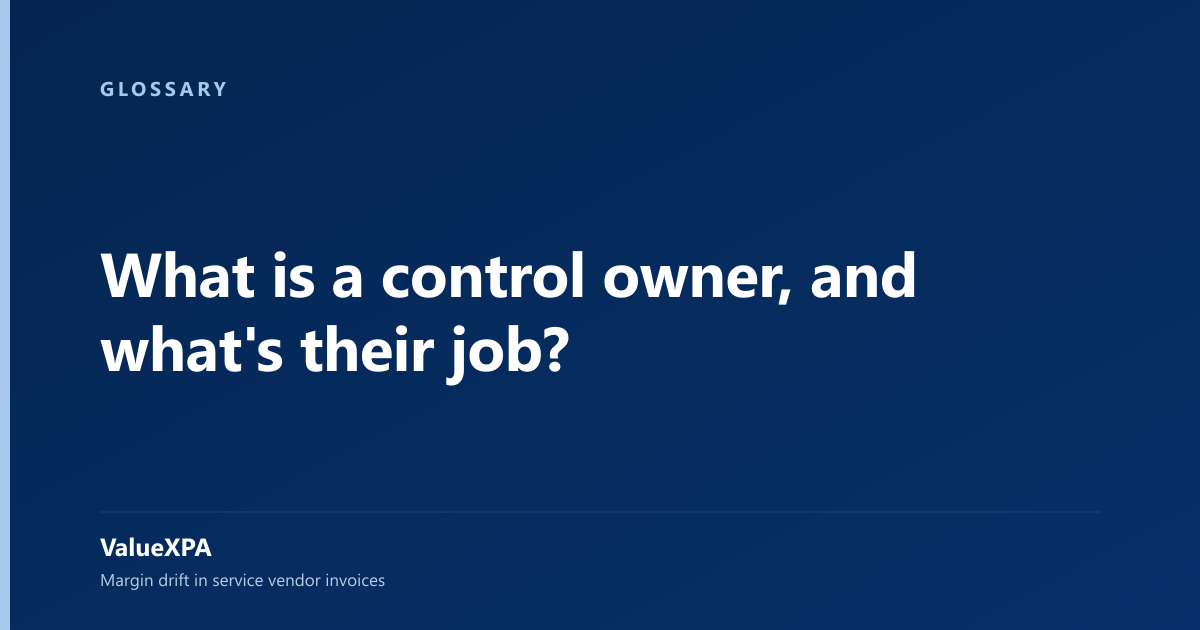 GLOSSARY

What is a control owner, and what's their job?

ValueXPA

Margin drift in service vendor invoices